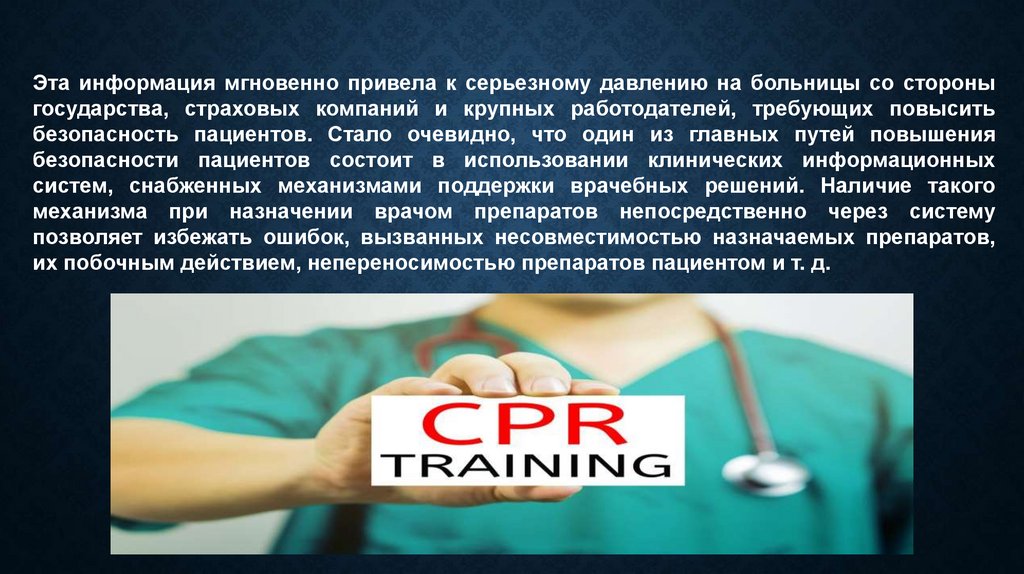 Эта информация мгновенно привела к серьезному давлению на больницы со стороны государства, страховых компаний и крупных работодателей, требующих повысить безопасность пациентов. Стало очевидно, что один из главных путей повышения безопасности пациентов состоит в использовании клинических информационных систем, снабженных механизмами поддержки врачебных решений. Наличие такого механизма при назначении врачом препаратов непосредственно через систему позволяет избежать ошибок, вызванных несовместимостью назначаемых препаратов, их побочным действием, непереносимостью препаратов пациентом и т. д.

CPR
TRAINING